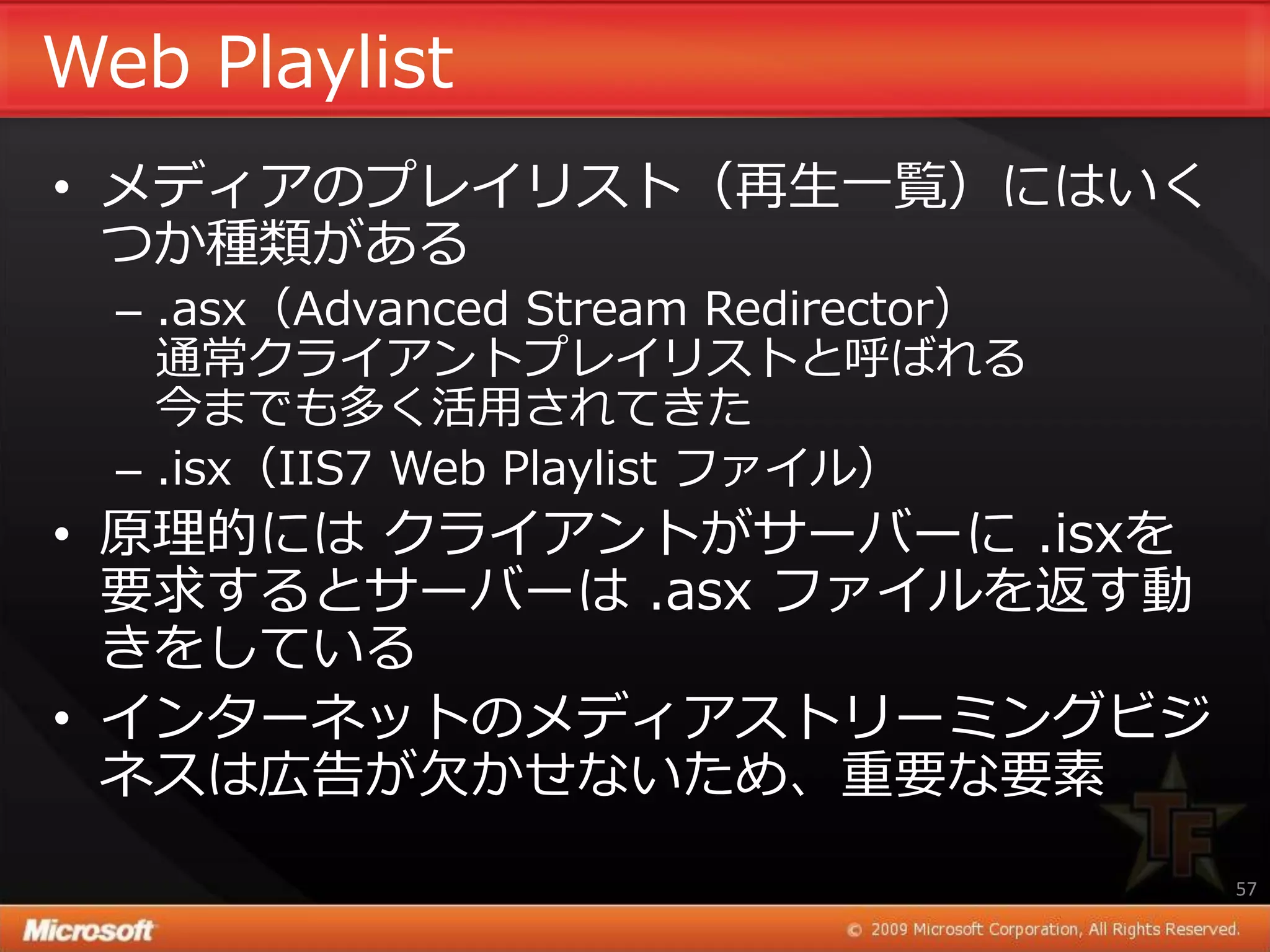 Web Playlist

• メディアのプレイリスト（再生一覧）にはいくつか種類がある

– .asx（Advanced Stream Redirector）
通常クライアントプレイリストと呼ばれる
今までも多く活用されてきた

– .isx（IIS7 Web Playlist ファイル）

• 原理的には クライアントがサーバーに .isxを要求するとサーバーは .asx ファイルを返す動きをしている

• インターネットのメディアストリーミングビジネスは広告が欠かせないため、重要な要素

TF

57

Microsoft

© 2009 Microsoft Corporation, All Rights Reserved.